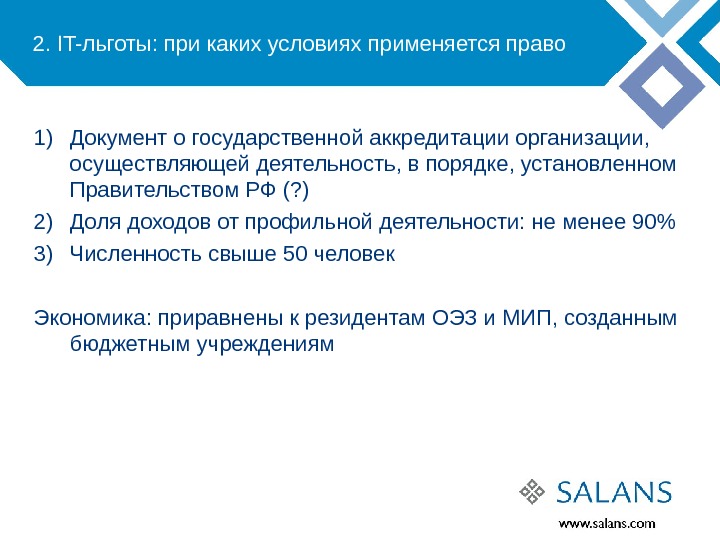 2. IT-льготы: при каких условиях применяется право

1) Документ о государственной аккредитации организации, осуществляющей деятельность, в порядке, установленном Правительством РФ (?)
2) Доля доходов от профильной деятельности: не менее 90%
3) Численность свыше 50 человек

Экономика: приравнены к резидентам ОЭЗ и МИП, созданным бюджетным учреждениям

SALANS
www.salans.com